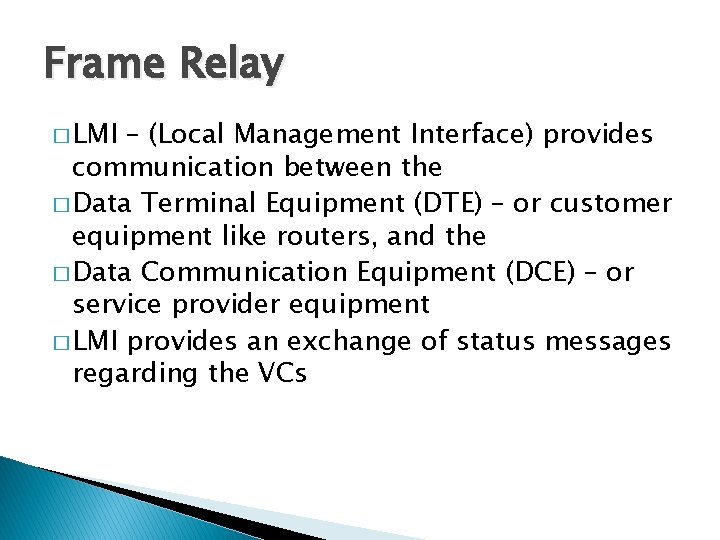 Frame Relay

□ LMI – (Local Management Interface) provides communication between the

□ Data Terminal Equipment (DTE) – or customer equipment like routers, and the

□ Data Communication Equipment (DCE) – or service provider equipment

□ LMI provides an exchange of status messages regarding the VCs